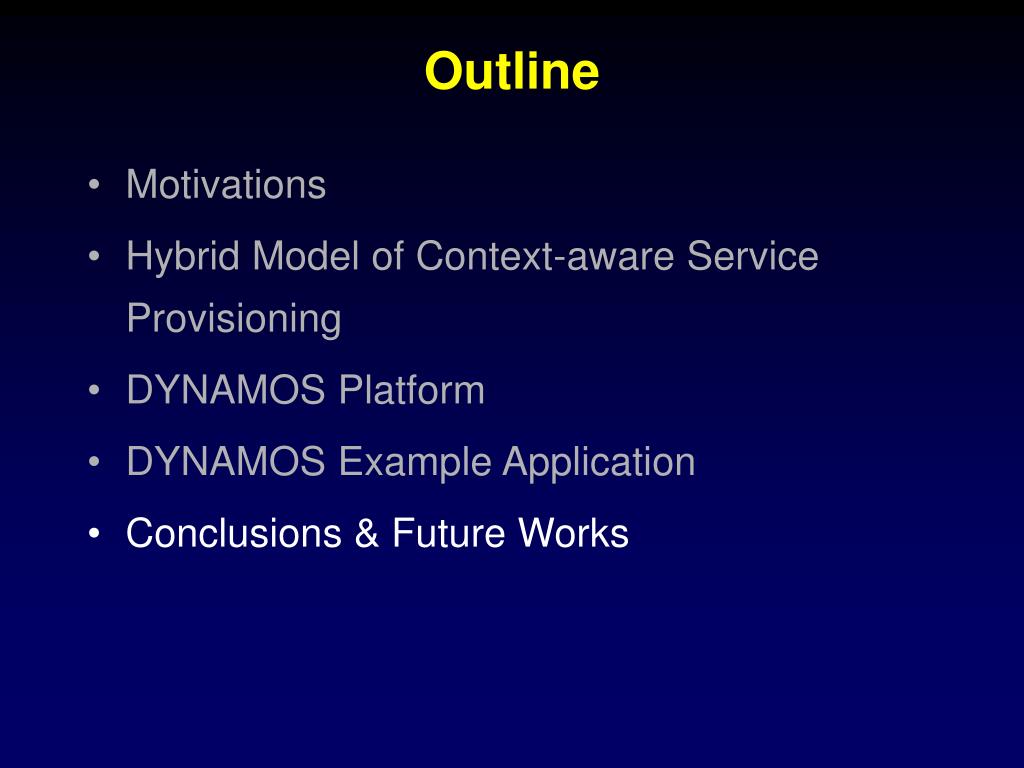 Outline

• Motivations
• Hybrid Model of Context-aware Service Provisioning
• DYNAMOS Platform
• DYNAMOS Example Application
• Conclusions & Future Works